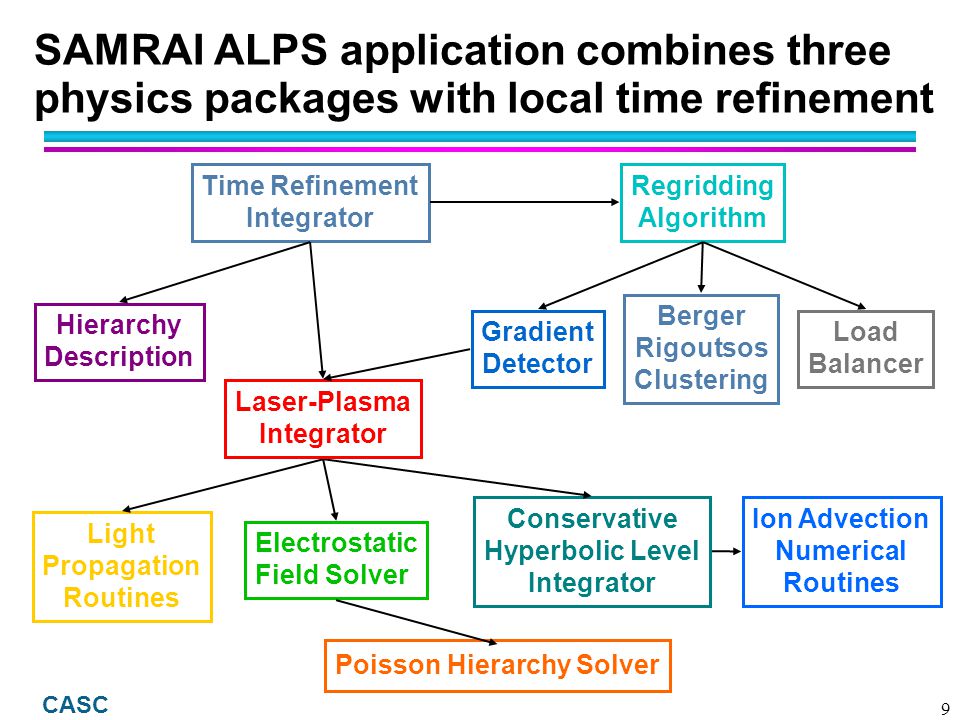 SAMRAI ALPS application combines three physics packages with local time refinement

Time Refinement Integrator

Regridding Algorithm

Hierarchy Description

Gradient Detector

Berger Rigoutsos Clustering

Load Balancer

Laser-Plasma Integrator

Light Propagation Routines

Electrostatic Field Solver

Conservative Hyperbolic Level Integrator

Ion Advection Numerical Routines

Poisson Hierarchy Solver

CASC

9